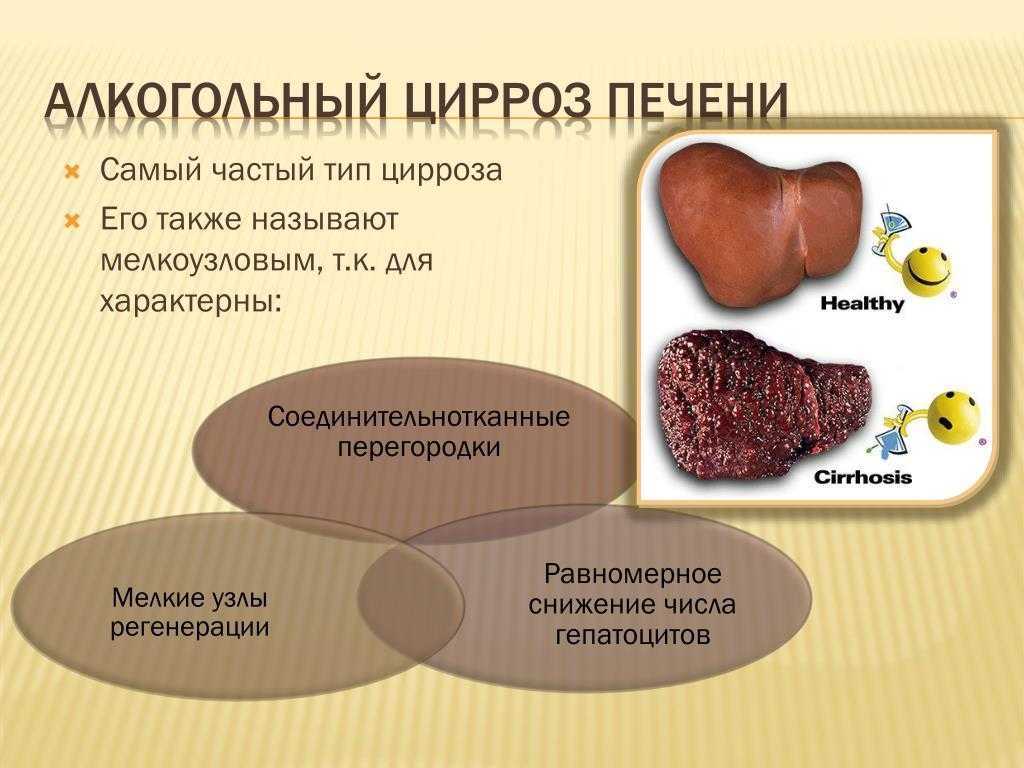 АЛКОГОЛЬНЫЙ ЦИРРОЗ ПЕЧЕНИ

Самый частый тип цирроза

Его также называют мелкоузловым, т.к. для характерны:

Healthy

Cirrhosis

Соединительнотканные перегородки

Мелкие узлы регенерации

Равномерное снижение числа гепатоцитов